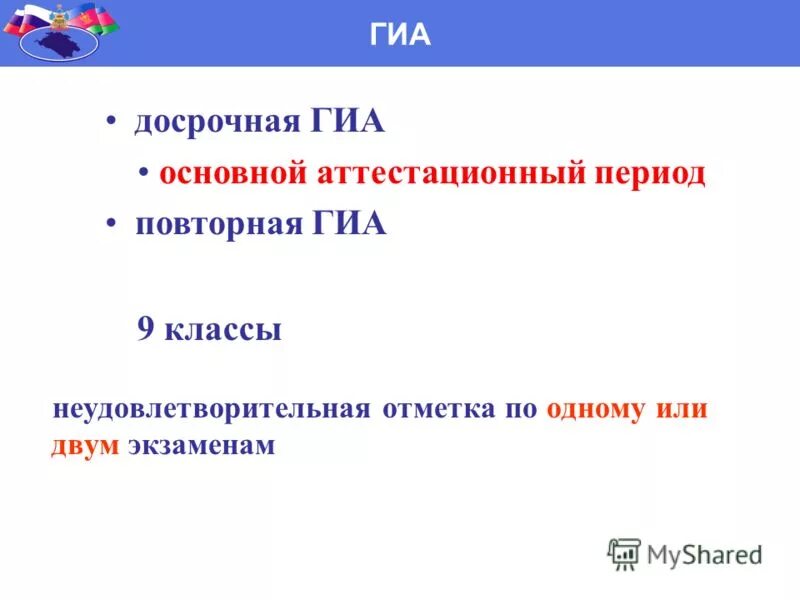 ГИА

• досрочная ГИА
• основной аттестационный период
• повторная ГИА

9 классы

неудовлетворительная отметка по одному или двум экзаменам

MyShared